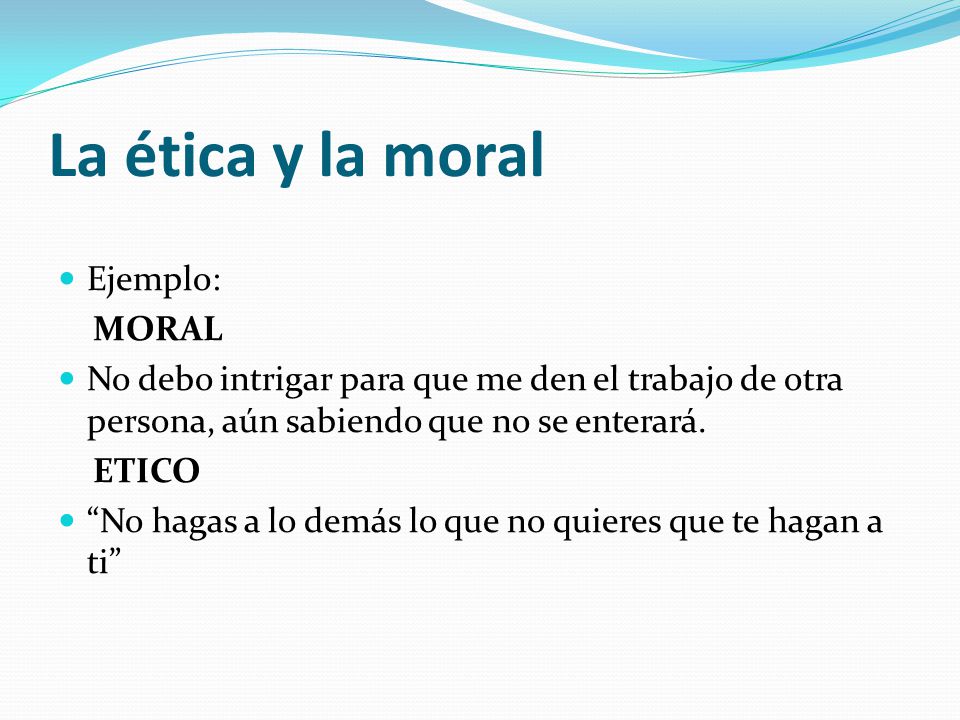 La ética y la moral

Ejemplo:

MORAL

No debo intrigar para que me den el trabajo de otra persona, aún sabiendo que no se enterará.

ETICO

“No hagas a lo demás lo que no quieres que te hagan a ti”